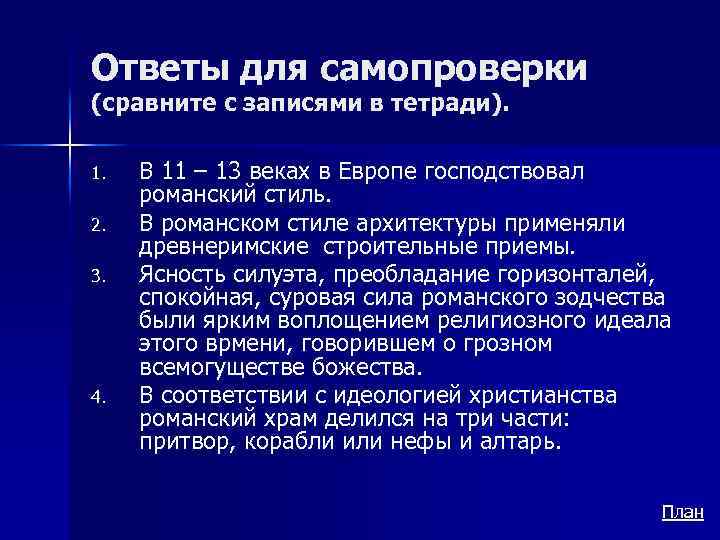 Ответы для самопроверки
(сравните с записями в тетради).

1. В 11 – 13 веках в Европе господствовал романский стиль.
2. В романском стиле архитектуры применяли древнеримские строительные приемы.
3. Ясность силуэта, преобладание горизонталей, спокойная, суровая сила романского зодчества были ярким воплощением религиозного идеала этого врмени, говорившем о грозном всемогуществе божества.
4. В соответствии с идеологией христианства романский храм делился на три части: притвор, корабли или нефы и алтарь.

План